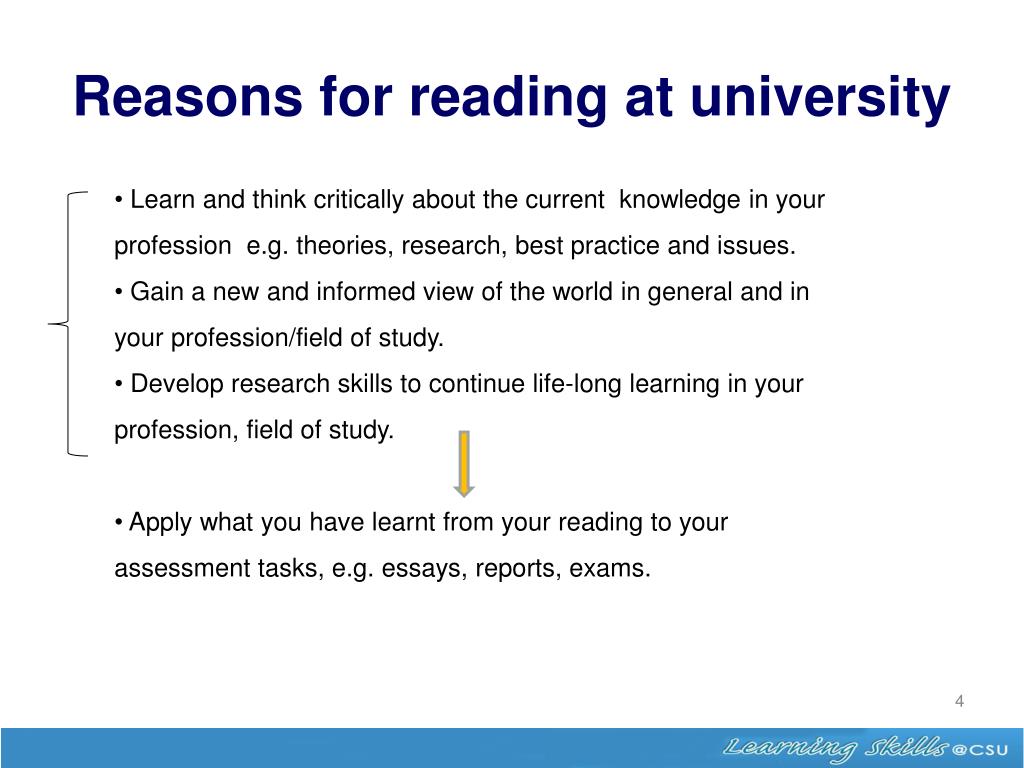 Reasons for reading at university

• Learn and think critically about the current knowledge in your profession e.g. theories, research, best practice and issues.
• Gain a new and informed view of the world in general and in your profession/field of study.
• Develop research skills to continue life-long learning in your profession, field of study.

• Apply what you have learnt from your reading to your assessment tasks, e.g. essays, reports, exams.

4

Learning Skills @CSU